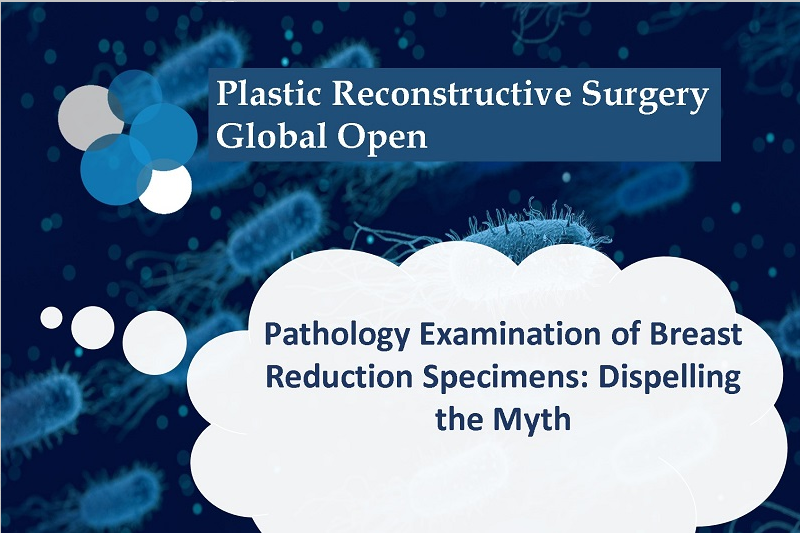 Plastic Reconstructive Surgery Global Open

Pathology Examination of Breast Reduction Specimens: Dispelling the Myth